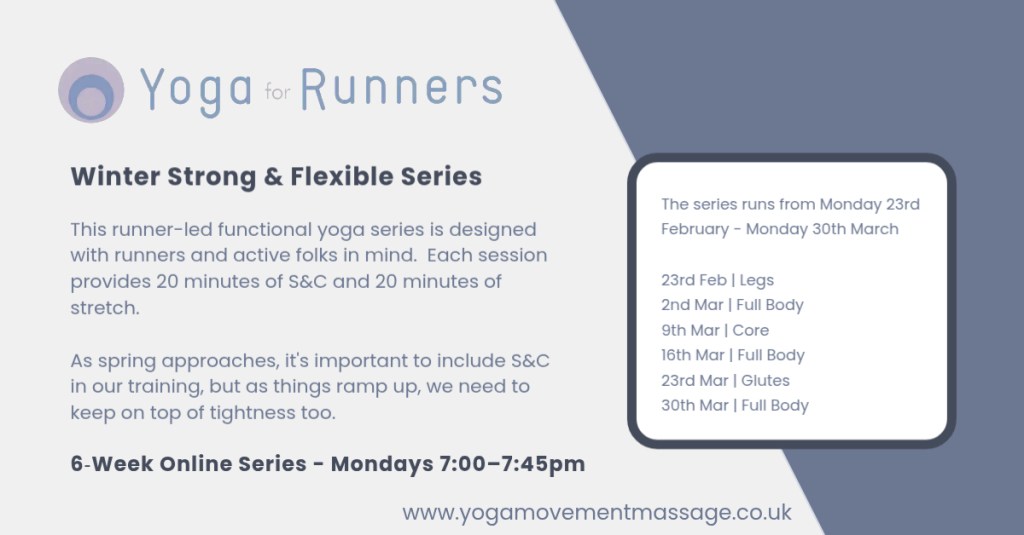 Yoga for Runners

Winter Strong & Flexible Series

This runner-led functional yoga series is designed with runners and active folks in mind. Each session provides 20 minutes of S&C and 20 minutes of stretch.

As spring approaches, it's important to include S&C in our training, but as things ramp up, we need to keep on top of tightness too.

6-Week Online Series - Mondays 7:00–7:45pm

The series runs from Monday 23rd February - Monday 30th March

23rd Feb | Legs
2nd Mar | Full Body
9th Mar | Core
16th Mar | Full Body
23rd Mar | Glutes
30th Mar | Full Body

www.yogamovementmassage.co.uk